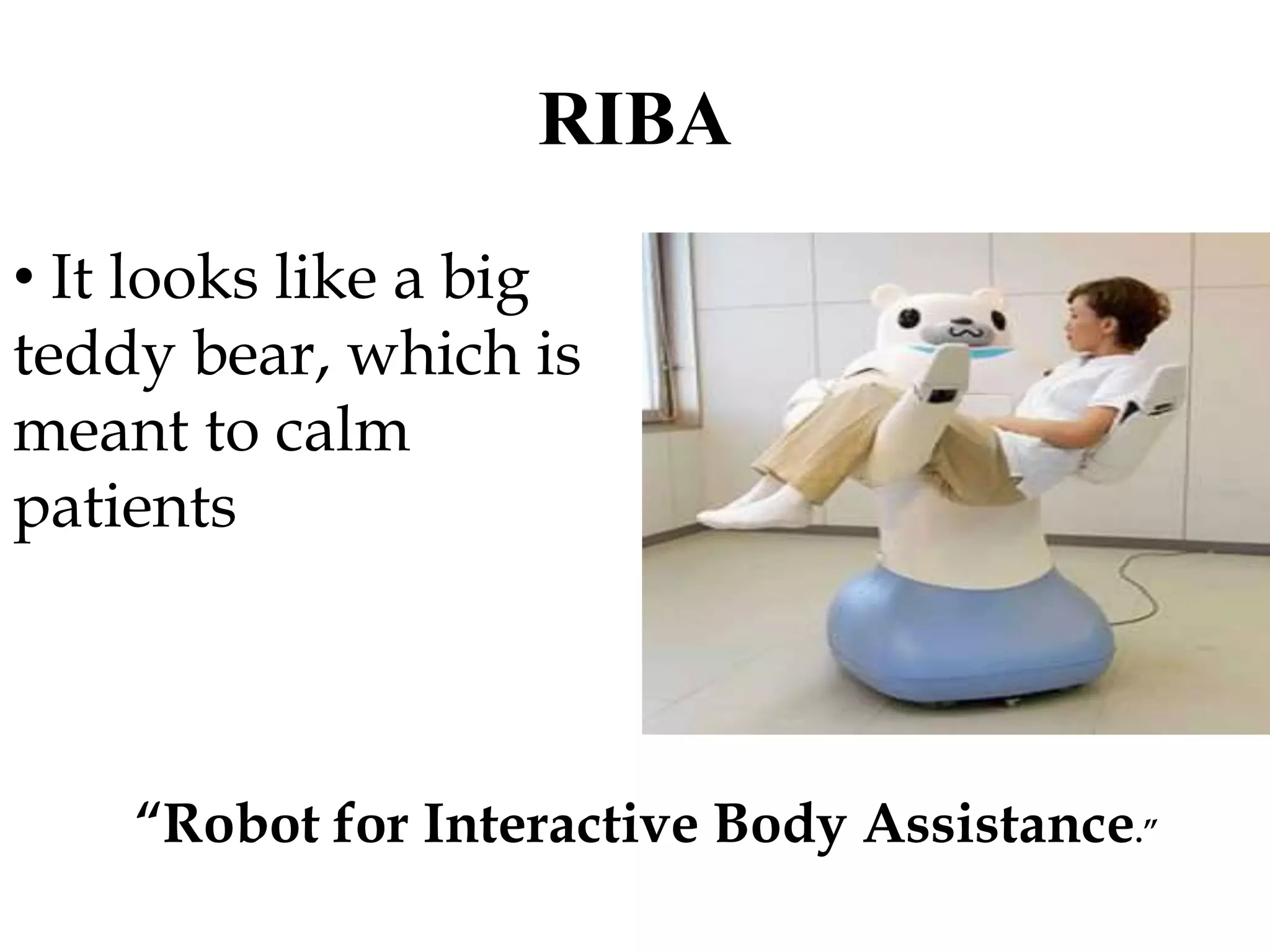 RIBA

• It looks like a big teddy bear, which is meant to calm patients

“Robot for Interactive Body Assistance.”